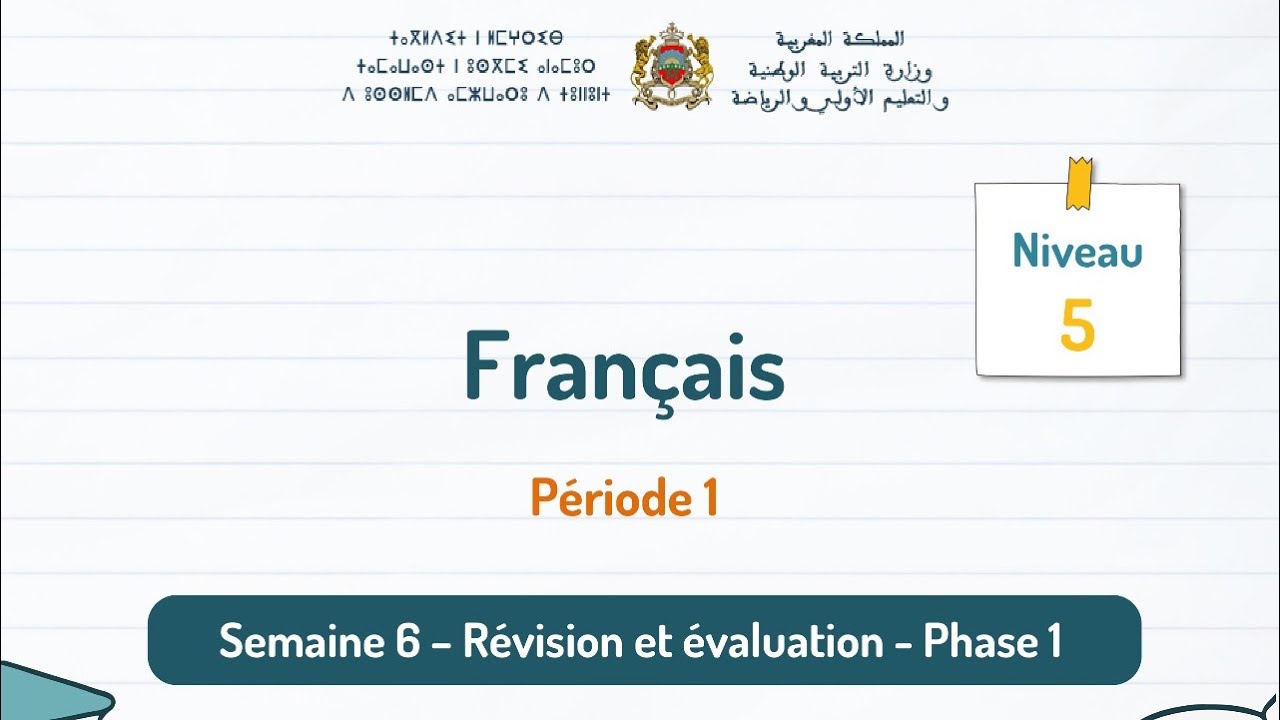 ⵜⴰⴳⵍⴷⵉⵜ ⵏ ⵍⵎⵖⵔⵉⴱ
ⵜⴰⵎⴰⵡⴰⵙⵜ ⵏ ⵓⵙⴳⵎⵉ ⴰⵏⴰⵎⵓⵔ
ⴷ ⵓⵙⵙⵍⵎⴷ ⴰⵎⵣⵡⴰⵔⵓ ⴷ ⵜⵓⵏⵏⵓⵏⵜ

المملكة المغربية
وزارة التربية الوطنية
والتعليم الأولي والرياضة

Niveau
5

Français

Période 1

Semaine 6 – Révision et évaluation - Phase 1